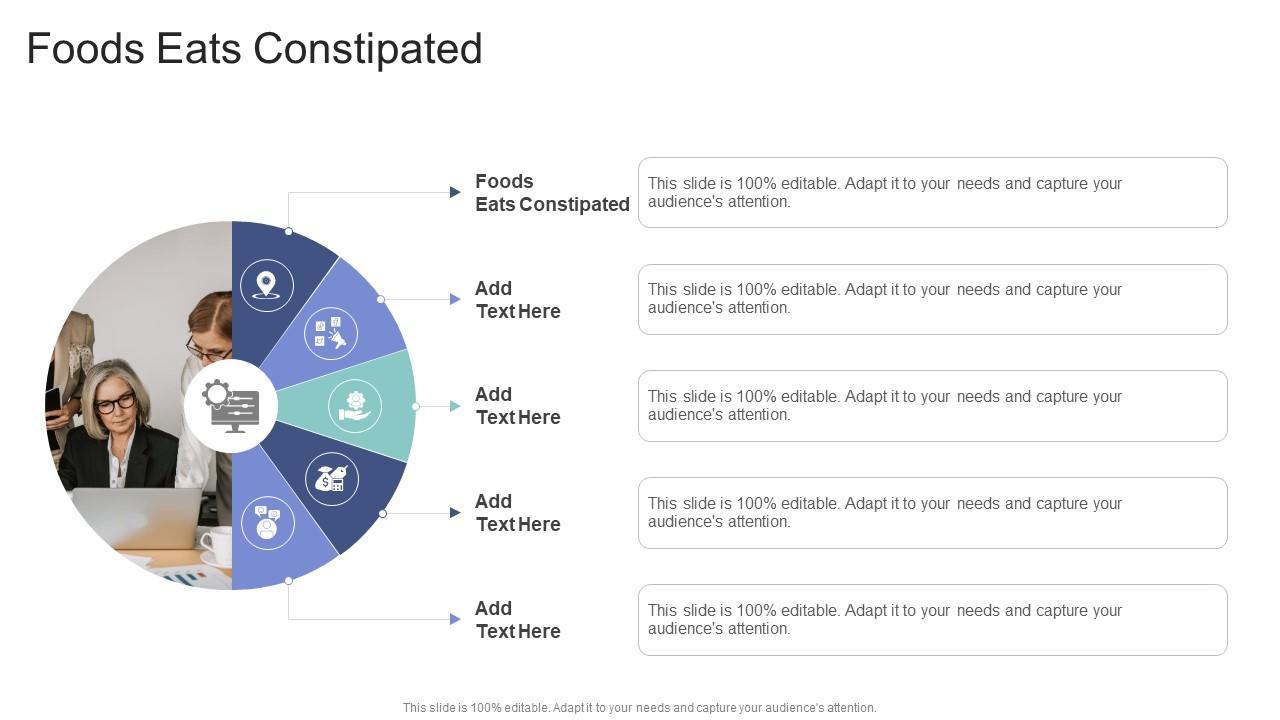 Foods Eats Constipated

Foods Eats Constipated

This slide is 100% editable. Adapt it to your needs and capture your audience's attention.

Add Text Here

This slide is 100% editable. Adapt it to your needs and capture your audience's attention.

Add Text Here

This slide is 100% editable. Adapt it to your needs and capture your audience's attention.

Add Text Here

This slide is 100% editable. Adapt it to your needs and capture your audience's attention.

Add Text Here

This slide is 100% editable. Adapt it to your needs and capture your audience's attention.

This slide is 100% editable. Adapt it to your needs and capture your audience's attention.